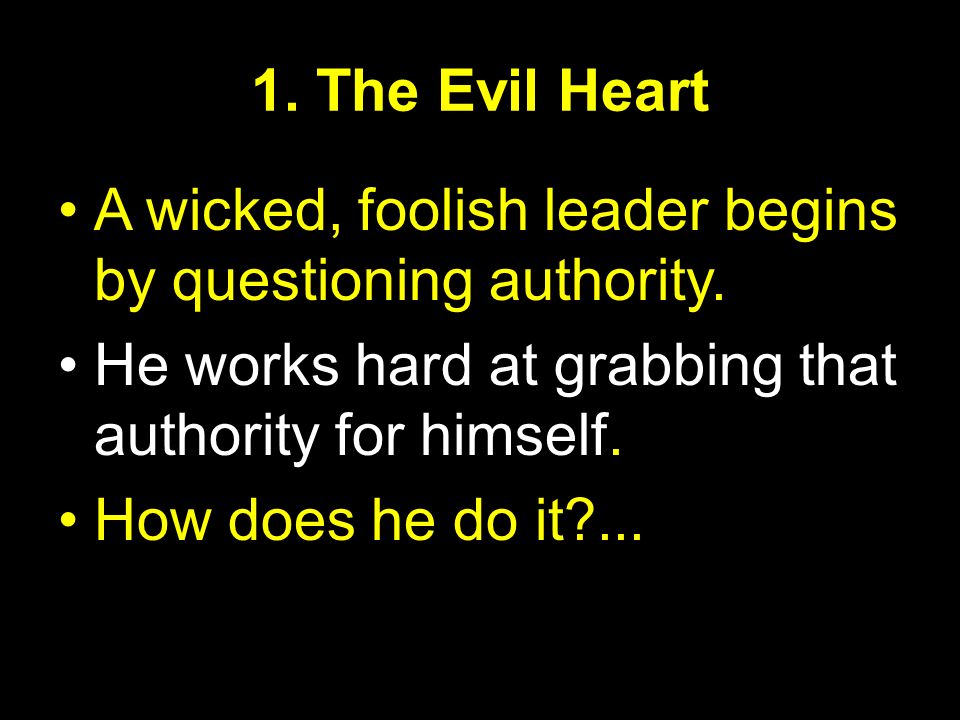 1. The Evil Heart

• A wicked, foolish leader begins by questioning authority.

• He works hard at grabbing that authority for himself.

• How does he do it?...